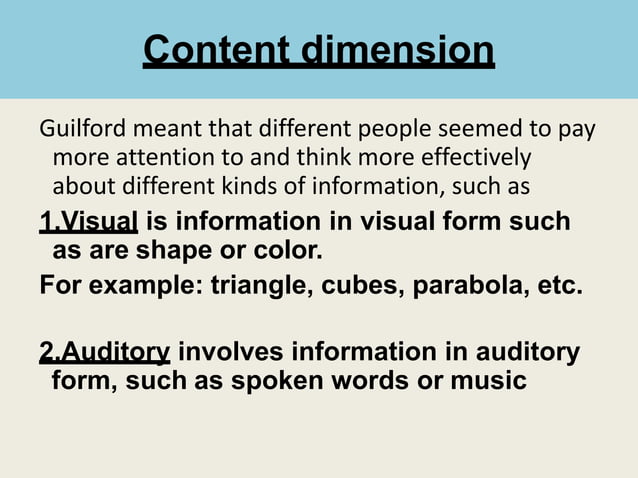 Content dimension

Guilford meant that different people seemed to pay more attention to and think more effectively about different kinds of information, such as

1.Visual is information in visual form such as are shape or color.

For example: triangle, cubes, parabola, etc.

2.Auditory involves information in auditory form, such as spoken words or music